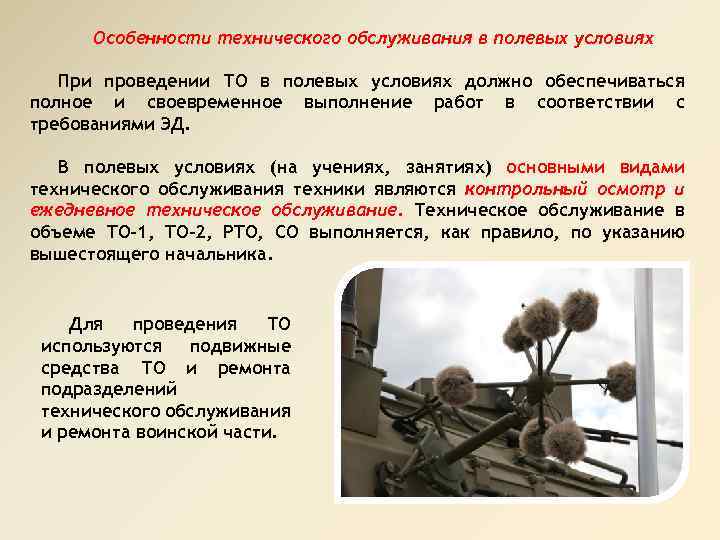 Особенности технического обслуживания в полевых условиях

При проведении ТО в полевых условиях должно обеспечиваться полное и своевременное выполнение работ в соответствии с требованиями ЭД.

В полевых условиях (на учениях, занятиях) основными видами технического обслуживания техники являются контрольный осмотр и ежедневное техническое обслуживание. Техническое обслуживание в объеме ТО-1, ТО-2, РТО, СО выполняется, как правило, по указанию вышестоящего начальника.

Для проведения ТО используются подвижные средства ТО и ремонта подразделений технического обслуживания и ремонта воинской части.